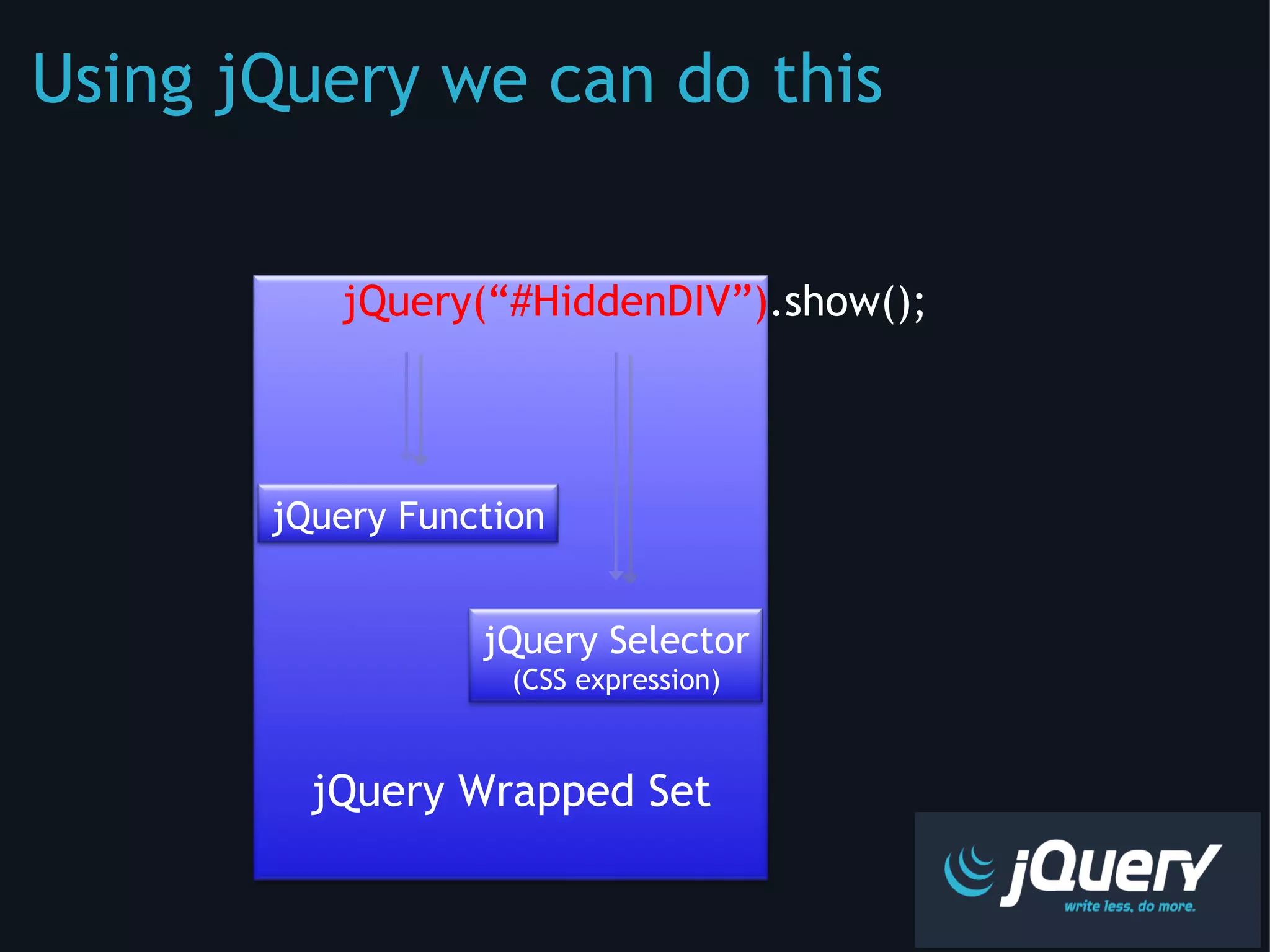 Using jQuery we can do this

jQuery(“#HiddenDIV”).show();

jQuery Function

jQuery Selector
(CSS expression)

jQuery Wrapped Set

jQuery
write less, do more.